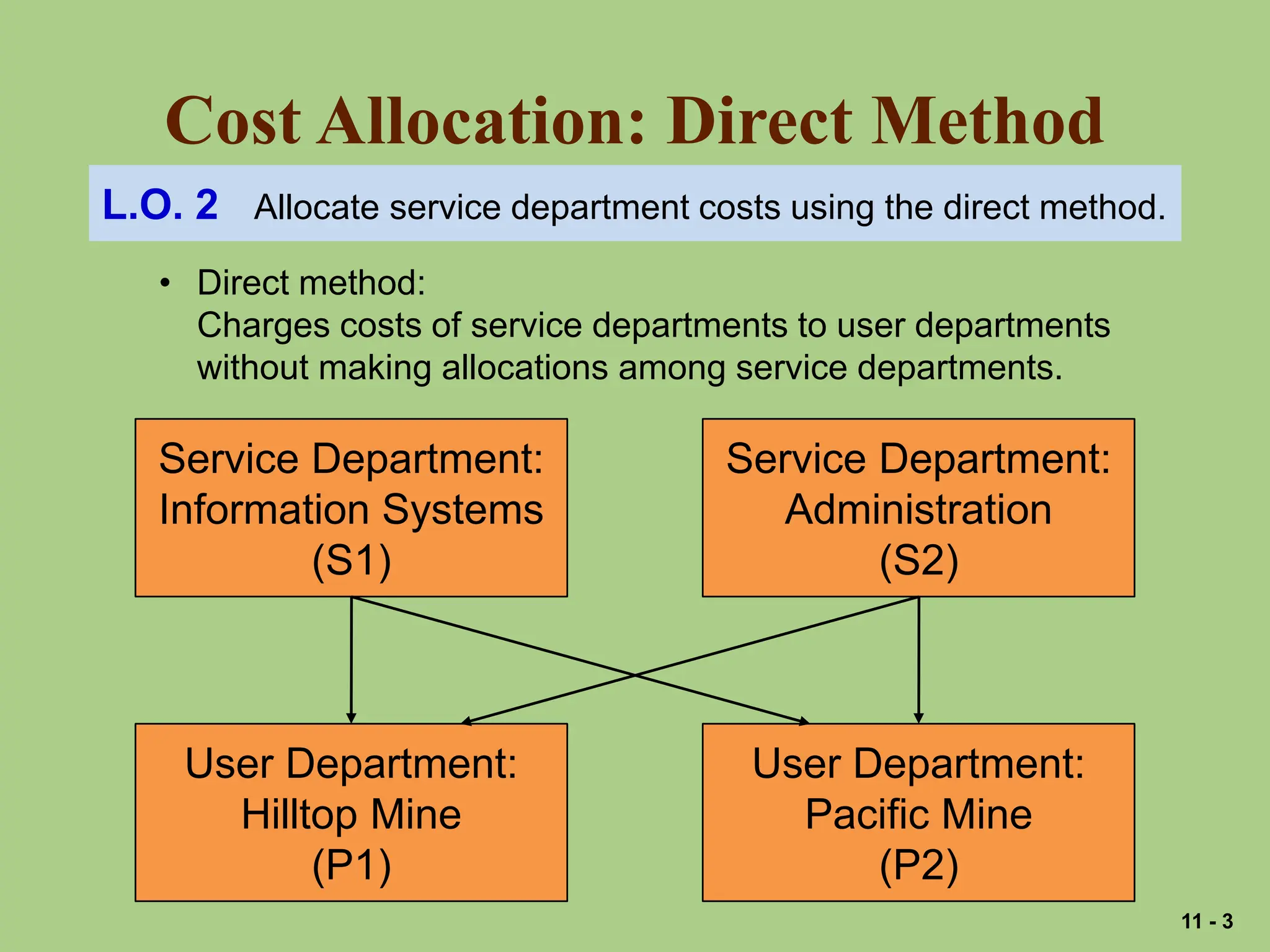 Cost Allocation: Direct Method

L.O. 2 Allocate service department costs using the direct method.

• Direct method:
Charges costs of service departments to user departments without making allocations among service departments.

Service Department: Information Systems (S1)

Service Department: Administration (S2)

User Department: Hilltop Mine (P1)

User Department: Pacific Mine (P2)

11 - 3